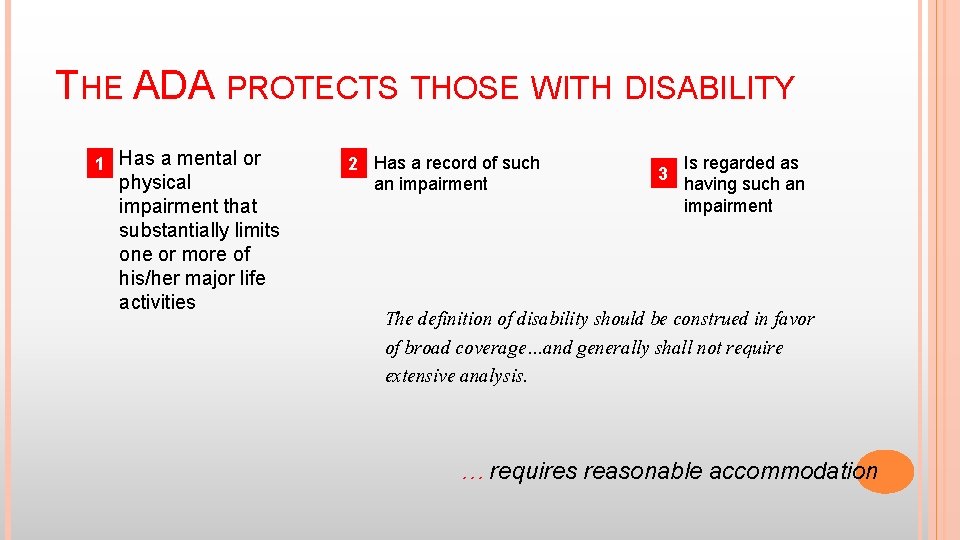 THE ADA PROTECTS THOSE WITH DISABILITY

1 Has a mental or physical impairment that substantially limits one or more of his/her major life activities

2 Has a record of such an impairment

3 Is regarded as having such an impairment

The definition of disability should be construed in favor of broad coverage…and generally shall not require extensive analysis.

… requires reasonable accommodation